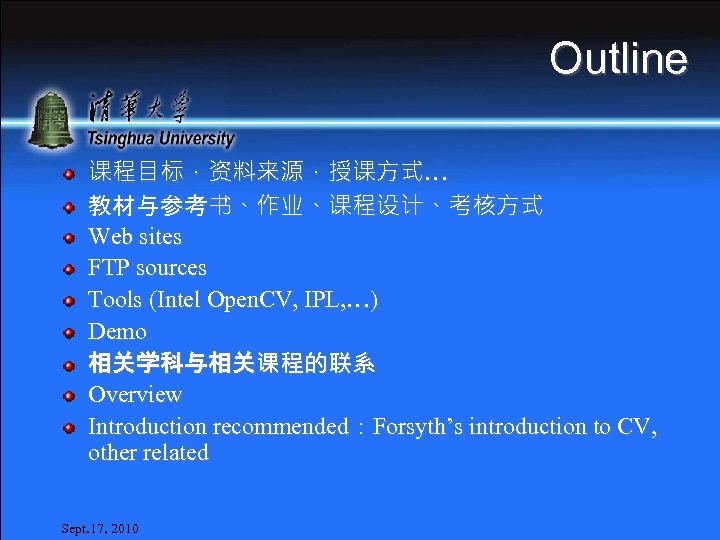 Outline

清華大學
Tsinghua University

课程目标，资料来源，授课方式…
教材与参考书、作业、课程设计、考核方式
Web sites
FTP sources
Tools (Intel OpenCV, IPL,…)
Demo
相关学科与相关课程的联系
Overview
Introduction recommended：Forsyth’s introduction to CV, other related

Sept.17, 2010